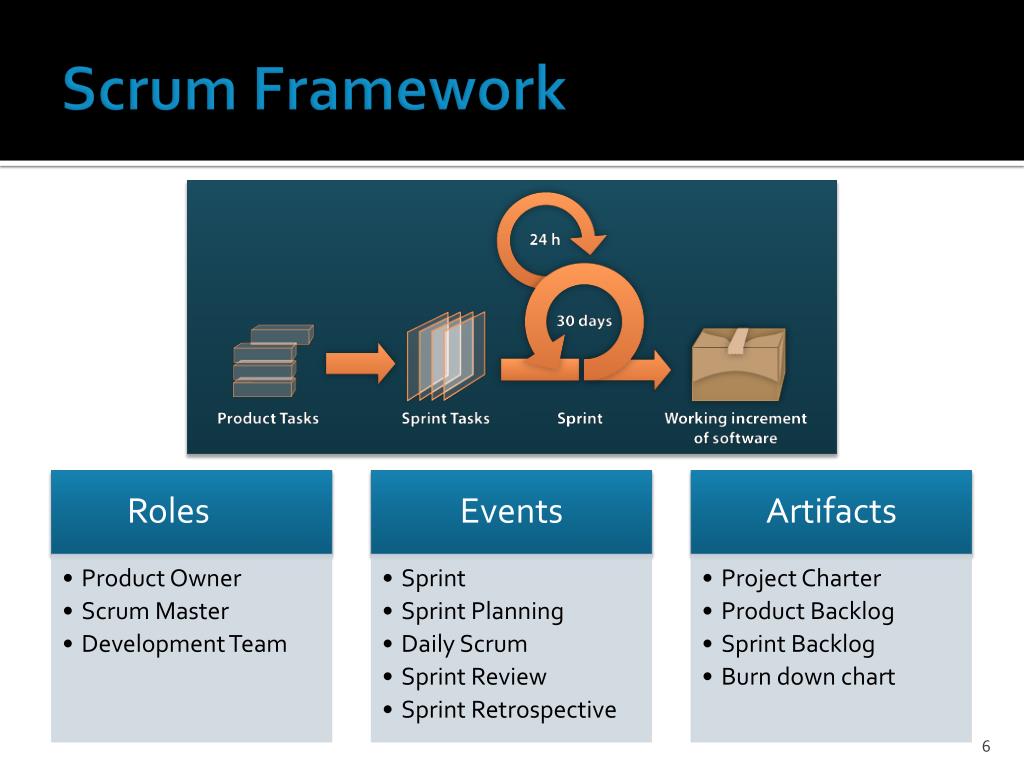 Scrum Framework

24 h

30 days

Product Tasks

Sprint Tasks

Sprint

Working increment of software

Roles

• Product Owner
• Scrum Master
• Development Team

Events

• Sprint
• Sprint Planning
• Daily Scrum
• Sprint Review
• Sprint Retrospective

Artifacts

• Project Charter
• Product Backlog
• Sprint Backlog
• Burn down chart

6